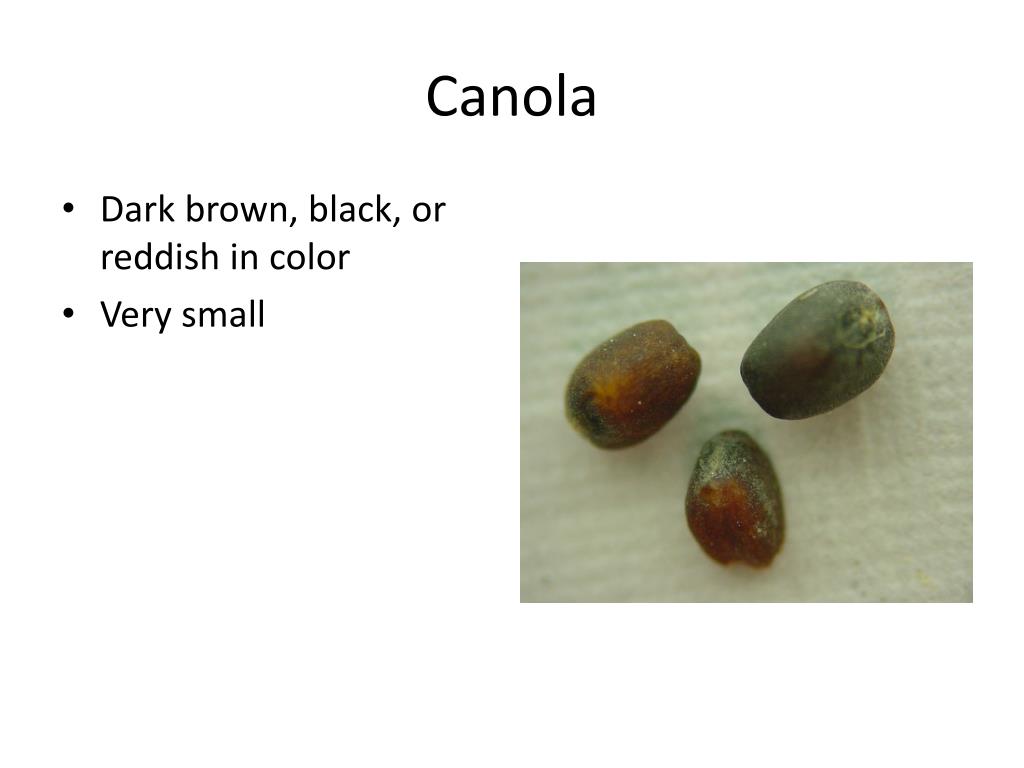 Canola

• Dark brown, black, or reddish in color
• Very small